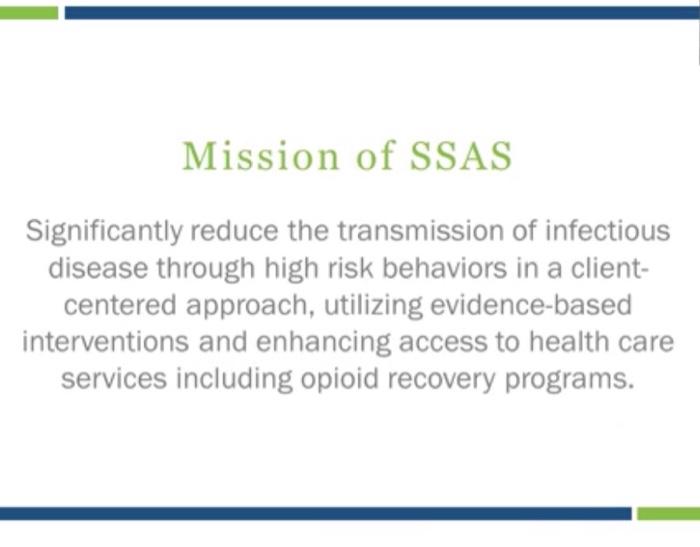 Mission of SSAS

Significantly reduce the transmission of infectious disease through high risk behaviors in a client-centered approach, utilizing evidence-based interventions and enhancing access to health care services including opioid recovery programs.